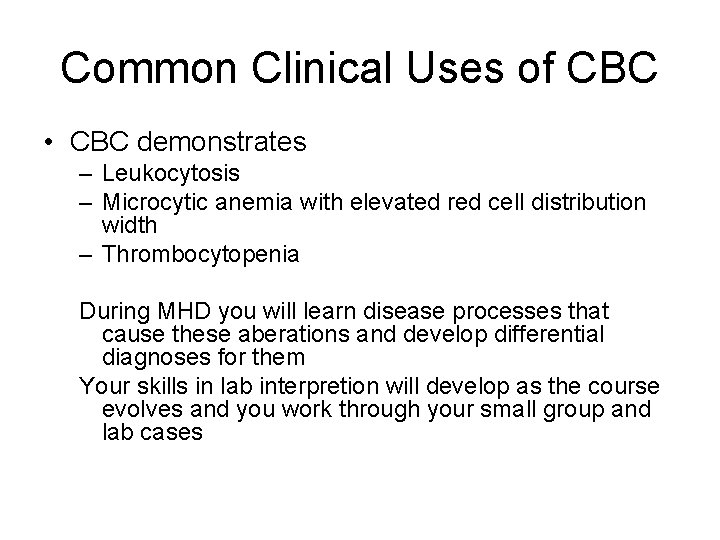 Common Clinical Uses of CBC

• CBC demonstrates
– Leukocytosis
– Microcytic anemia with elevated red cell distribution width
– Thrombocytopenia

During MHD you will learn disease processes that cause these aberations and develop differential diagnoses for them

Your skills in lab interpretion will develop as the course evolves and you work through your small group and lab cases